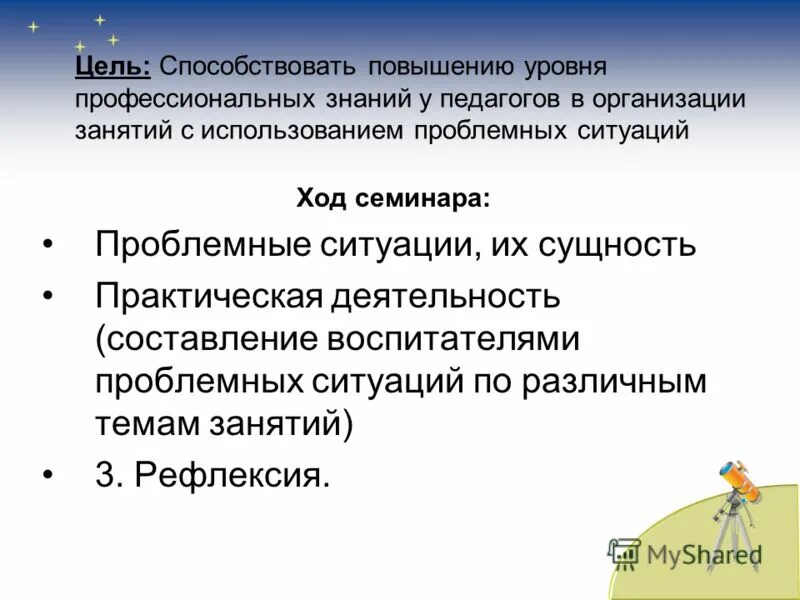 Цель: Способствовать повышению уровня профессиональных знаний у педагогов в организации занятий с использованием проблемных ситуаций

Ход семинара:

• Проблемные ситуации, их сущность
• Практическая деятельность (составление воспитателями проблемных ситуаций по различным темам занятий)
• 3. Рефлексия.

MyShared